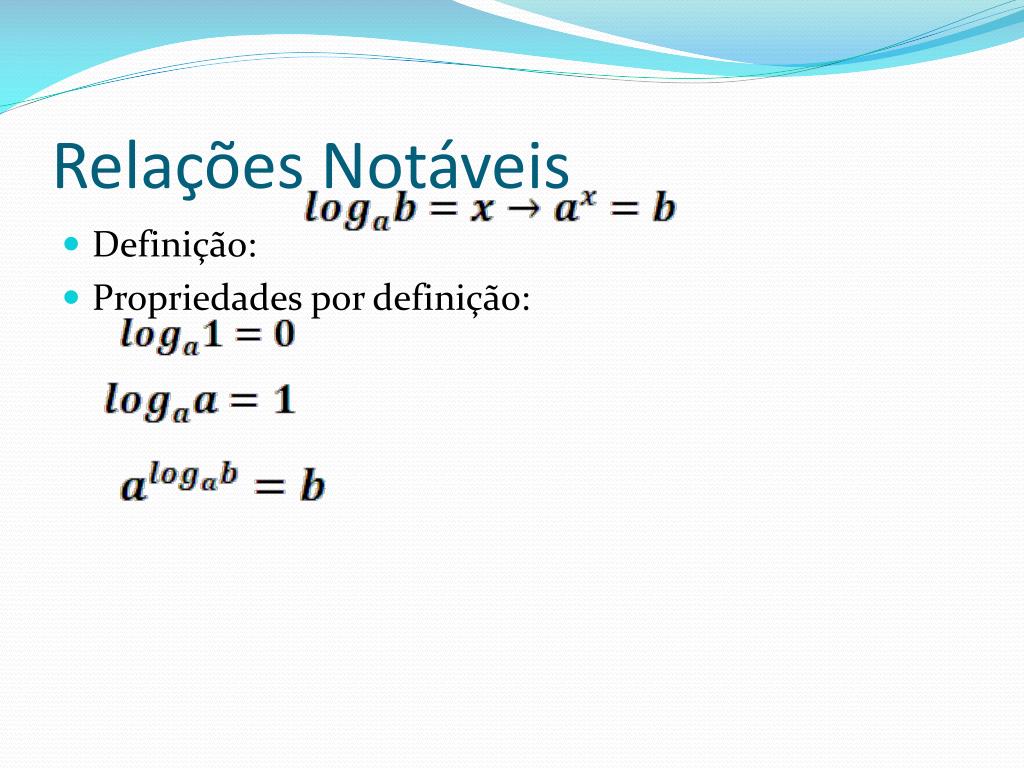 Relações Notáveis

Definição: $log_a b = x \rightarrow a^x = b$

Propriedades por definição:

$log_a 1 = 0$

$log_a a = 1$

$a^{log_a b} = b$